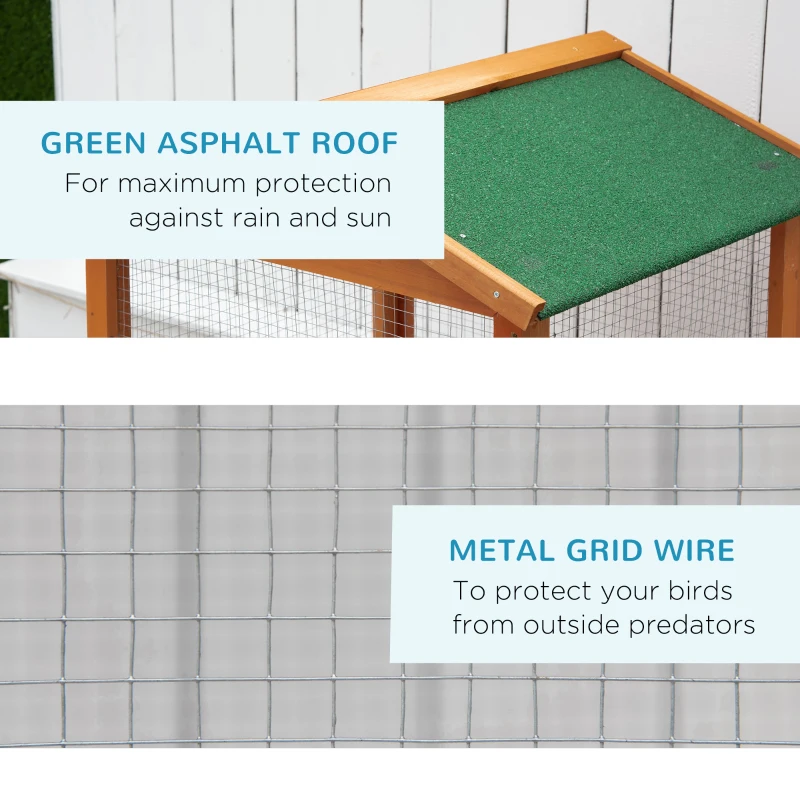 GREEN ASPHALT ROOF
For maximum protection against rain and sun

METAL GRID WIRE
To protect your birds from outside predators